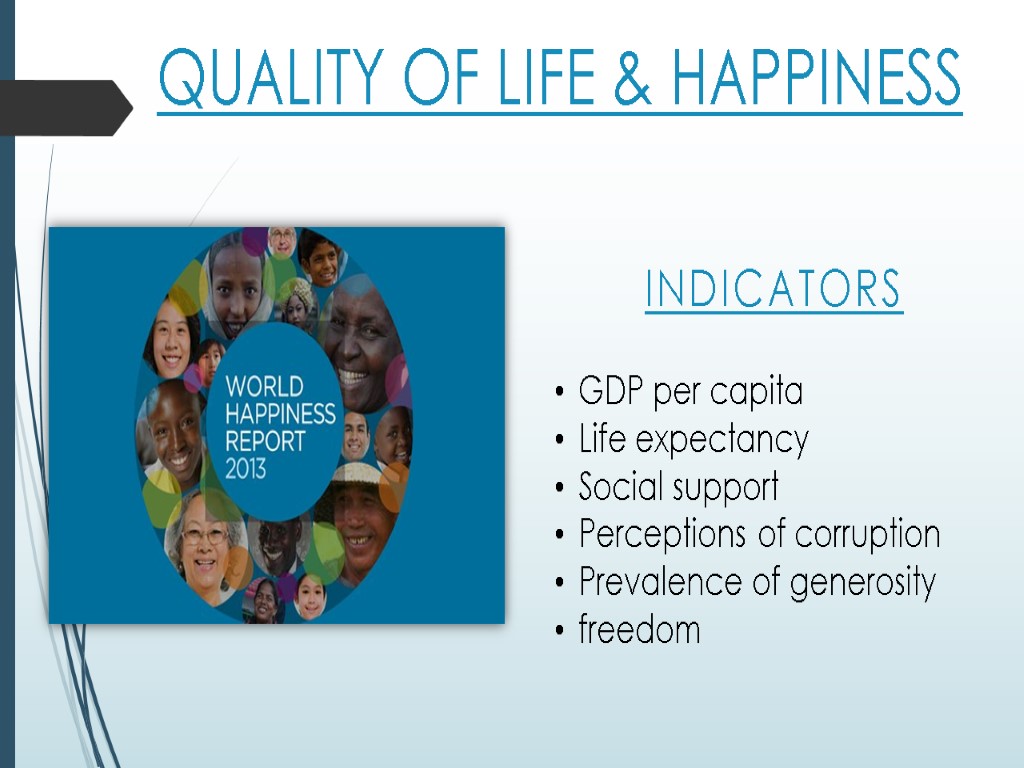 QUALITY OF LIFE & HAPPINESS

WORLD HAPPINESS REPORT 2013

INDICATORS

• GDP per capita
• Life expectancy
• Social support
• Perceptions of corruption
• Prevalence of generosity
• freedom